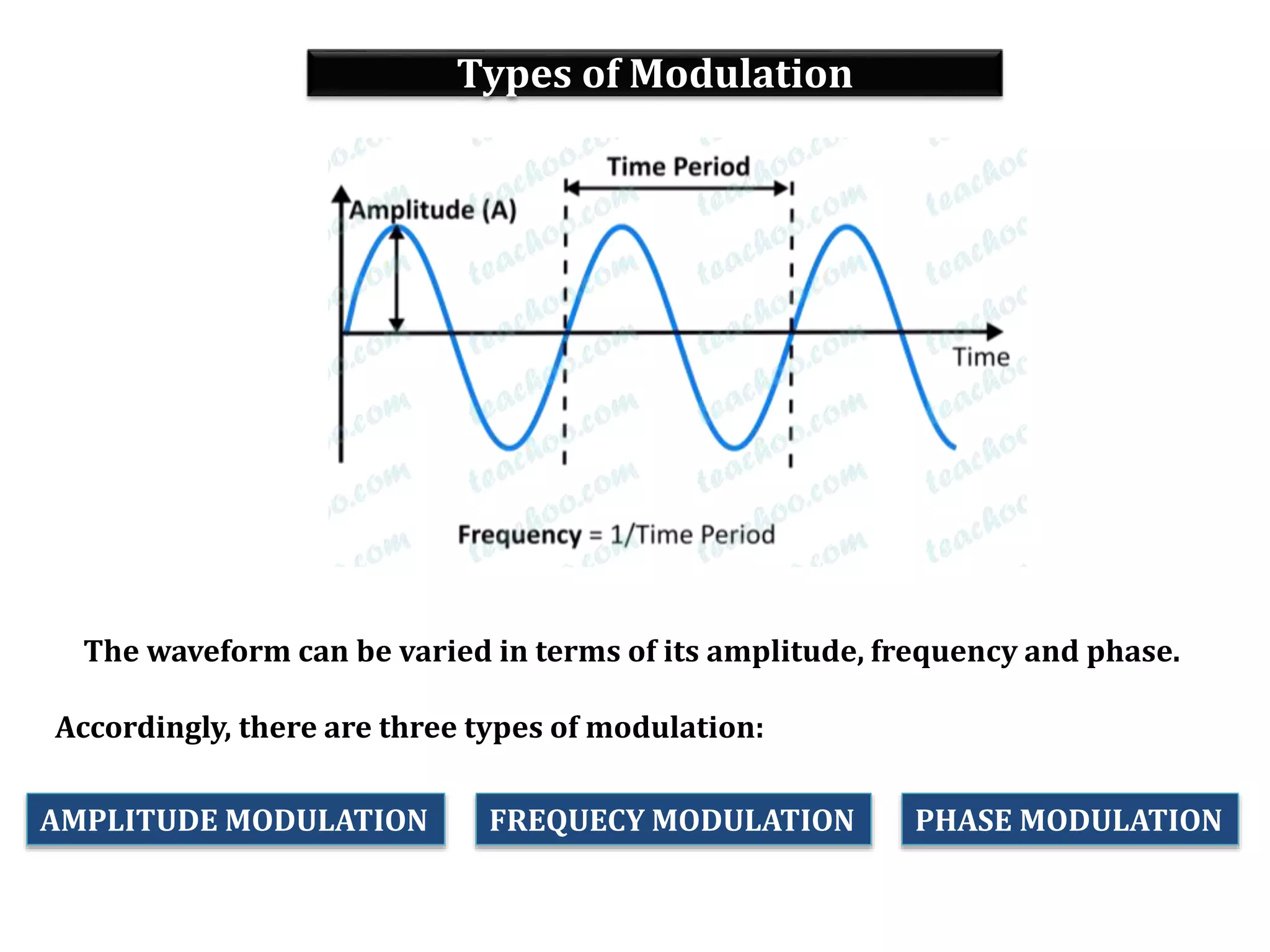 Types of Modulation

Time Period

Amplitude (A)

Time

Frequency = 1/Time Period

teachoo.com

The waveform can be varied in terms of its amplitude, frequency and phase.

Accordingly, there are three types of modulation:

AMPLITUDE MODULATION

FREQUECY MODULATION

PHASE MODULATION